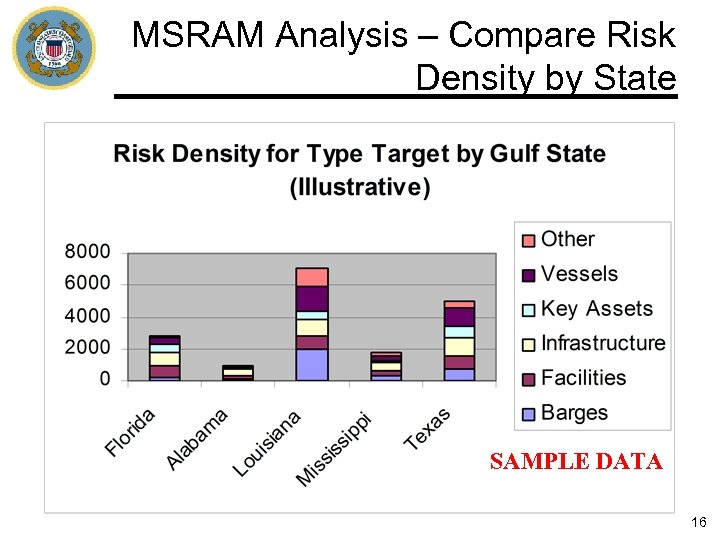 MSRAM Analysis – Compare Risk Density by State

Risk Density for Type Target by Gulf State (Illustrative)

8000
6000
4000
2000
0

Florida
Alabama
Louisiana
Mississippi
Texas

Other
Vessels
Key Assets
Infrastructure
Facilities
Barges

SAMPLE DATA

16